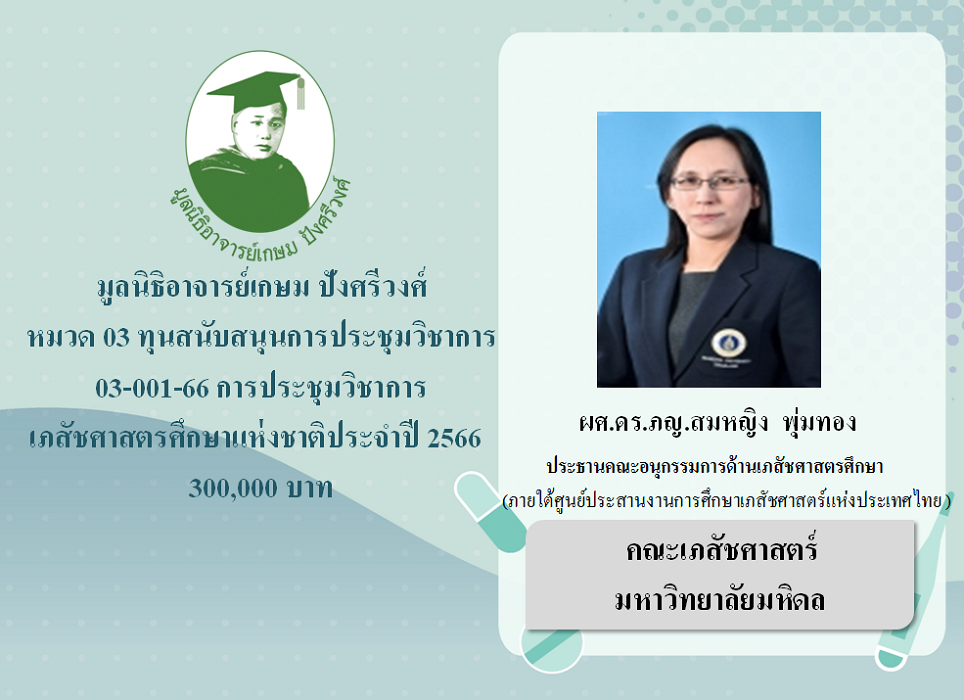 มูลนิธิอาจารย์เกษม ปังศรีวงศ์

มูลนิธิอาจารย์เกษม ปังศรีวงศ์
หมวด 03 ทุนสนับสนุนการประชุมวิชาการ
03-001-66 การประชุมวิชาการ
เภสัชศาสตรศึกษาแห่งชาติประจำปี 2566
300,000 บาท

ผศ.ดร.ภญ.สมหญิง พุ่มทอง
ประธานคณะอนุกรรมการด้านเภสัชศาสตรศึกษา
(ภายใต้ศูนย์ประสานงานการศึกษาเภสัชศาสตร์แห่งประเทศไทย)

คณะเภสัชศาสตร์
มหาวิทยาลัยมหิดล